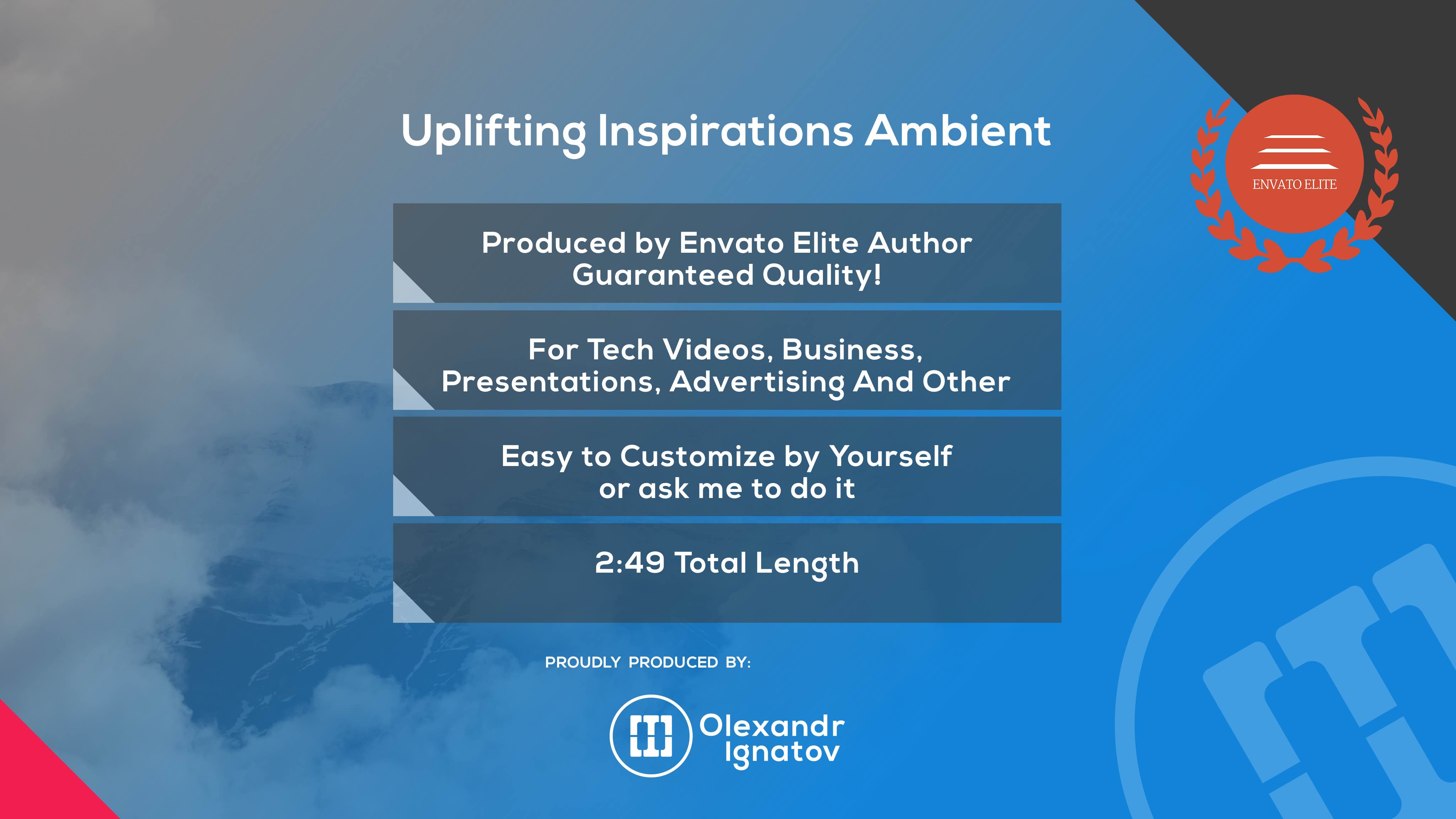 Uplifting Inspirations Ambient

ENVATO ELITE

Produced by Envato Elite Author
Guaranteed Quality!

For Tech Videos, Business,
Presentations, Advertising And Other

Easy to Customize by Yourself
or ask me to do it

2:49 Total Length

PROUDLY PRODUCED BY:

Olexandr
Ignatov